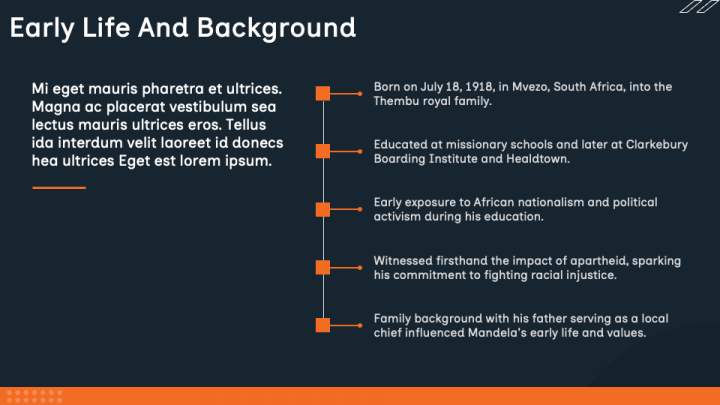 Early Life And Background

Mi eget mauris pharetra et ultrices. Magna ac placerat vestibulum sea lectus mauris ultrices eros. Tellus ida interdum velit laoreet id donecs hea ultrices Eget est lorem ipsum.

Born on July 18, 1918, in Mvezo, South Africa, into the Thembu royal family.

Educated at missionary schools and later at Clarkebury Boarding Institute and Healdtown.

Early exposure to African nationalism and political activism during his education.

Witnessed firsthand the impact of apartheid, sparking his commitment to fighting racial injustice.

Family background with his father serving as a local chief influenced Mandela's early life and values.